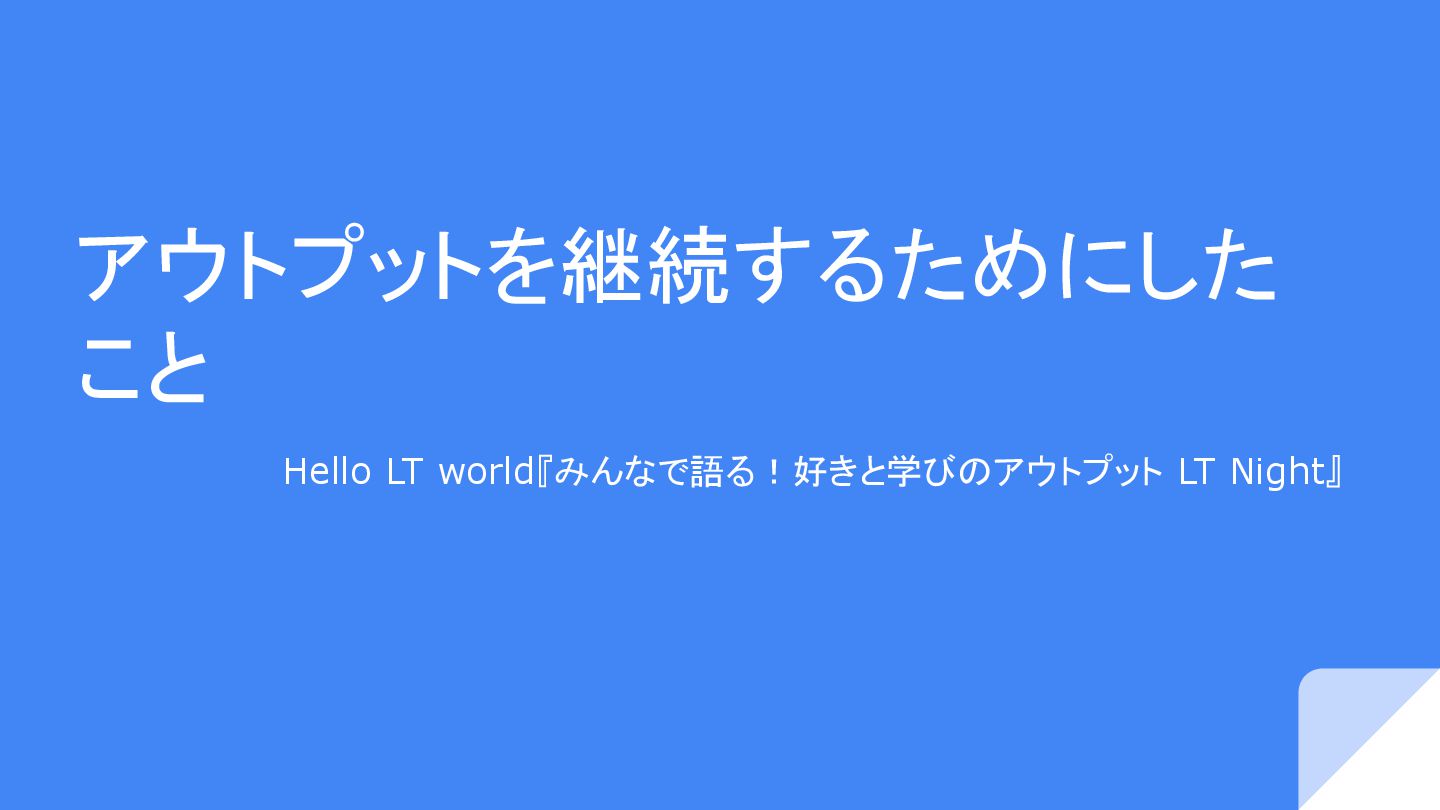 アウトプットを継続するためにしたこと

Hello LT world『みんなで語る！好きと学びのアウトプット LT Night』